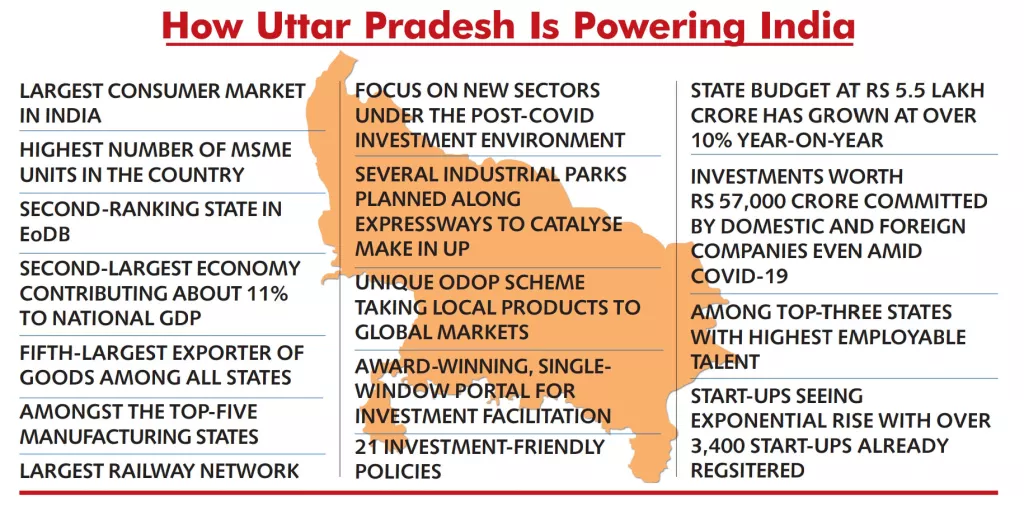 How Uttar Pradesh Is Powering India

LARGEST CONSUMER MARKET IN INDIA

HIGHEST NUMBER OF MSME UNITS IN THE COUNTRY

SECOND-RANKING STATE IN EoDB

SECOND-LARGEST ECONOMY CONTRIBUTING ABOUT 11% TO NATIONAL GDP

FIFTH-LARGEST EXPORTER OF GOODS AMONG ALL STATES

AMONGST THE TOP-FIVE MANUFACTURING STATES

LARGEST RAILWAY NETWORK

FOCUS ON NEW SECTORS UNDER THE POST-COVID INVESTMENT ENVIRONMENT

SEVERAL INDUSTRIAL PARKS PLANNED ALONG EXPRESSWAYS TO CATALYSE MAKE IN UP

UNIQUE ODOP SCHEME TAKING LOCAL PRODUCTS TO GLOBAL MARKETS

AWARD-WINNING, SINGLE-WINDOW PORTAL FOR INVESTMENT FACILITATION

21 INVESTMENT-FRIENDLY POLICIES

STATE BUDGET AT RS 5.5 LAKH CRORE HAS GROWN AT OVER 10% YEAR-ON-YEAR

INVESTMENTS WORTH RS 57,000 CRORE COMMITTED BY DOMESTIC AND FOREIGN COMPANIES EVEN AMID COVID-19

AMONG TOP-THREE STATES WITH HIGHEST EMPLOYABLE TALENT

START-UPS SEEING EXPONENTIAL RISE WITH OVER 3,400 START-UPS ALREADY REGSITERED